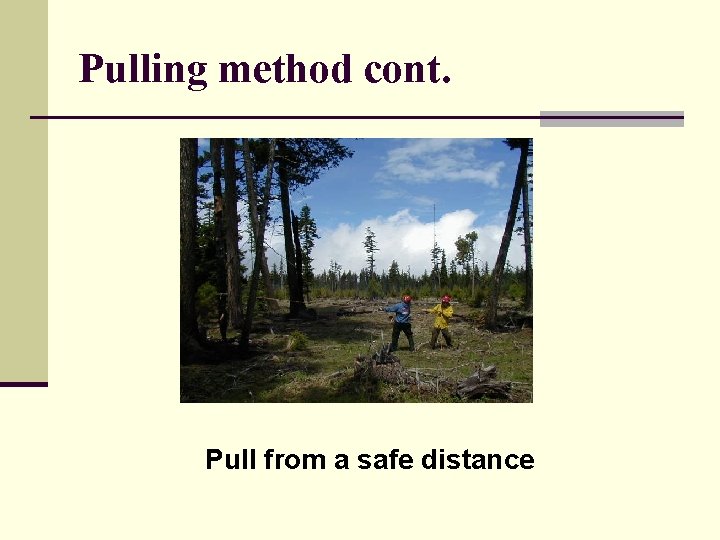 Pulling method cont.

Pull from a safe distance